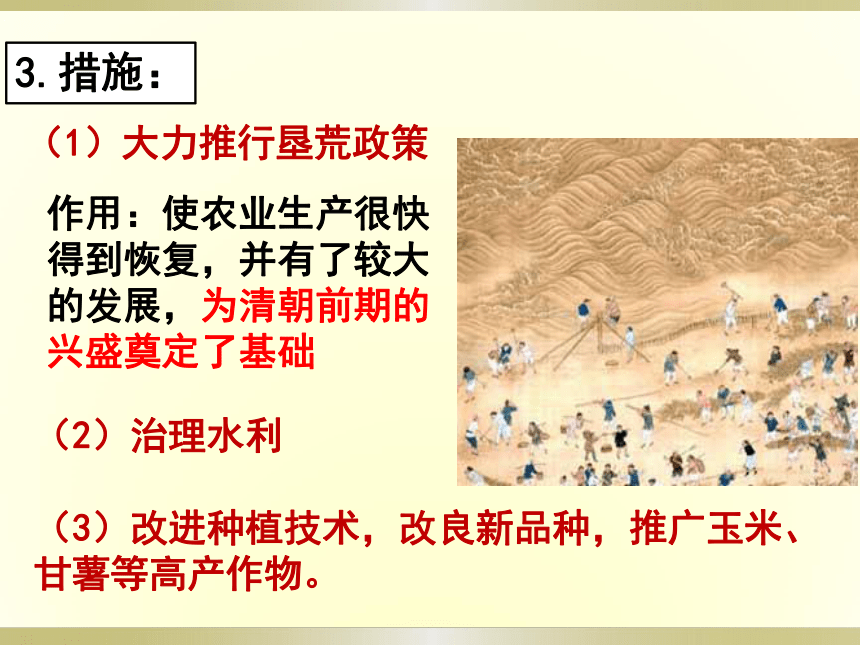 3. 措施：

（1）大力推行垦荒政策

作用：使农业生产很快得到恢复，并有了较大的发展，为清朝前期的兴盛奠定了基础

（2）治理水利

（3）改进种植技术，改良新品种，推广玉米、甘薯等高产作物。